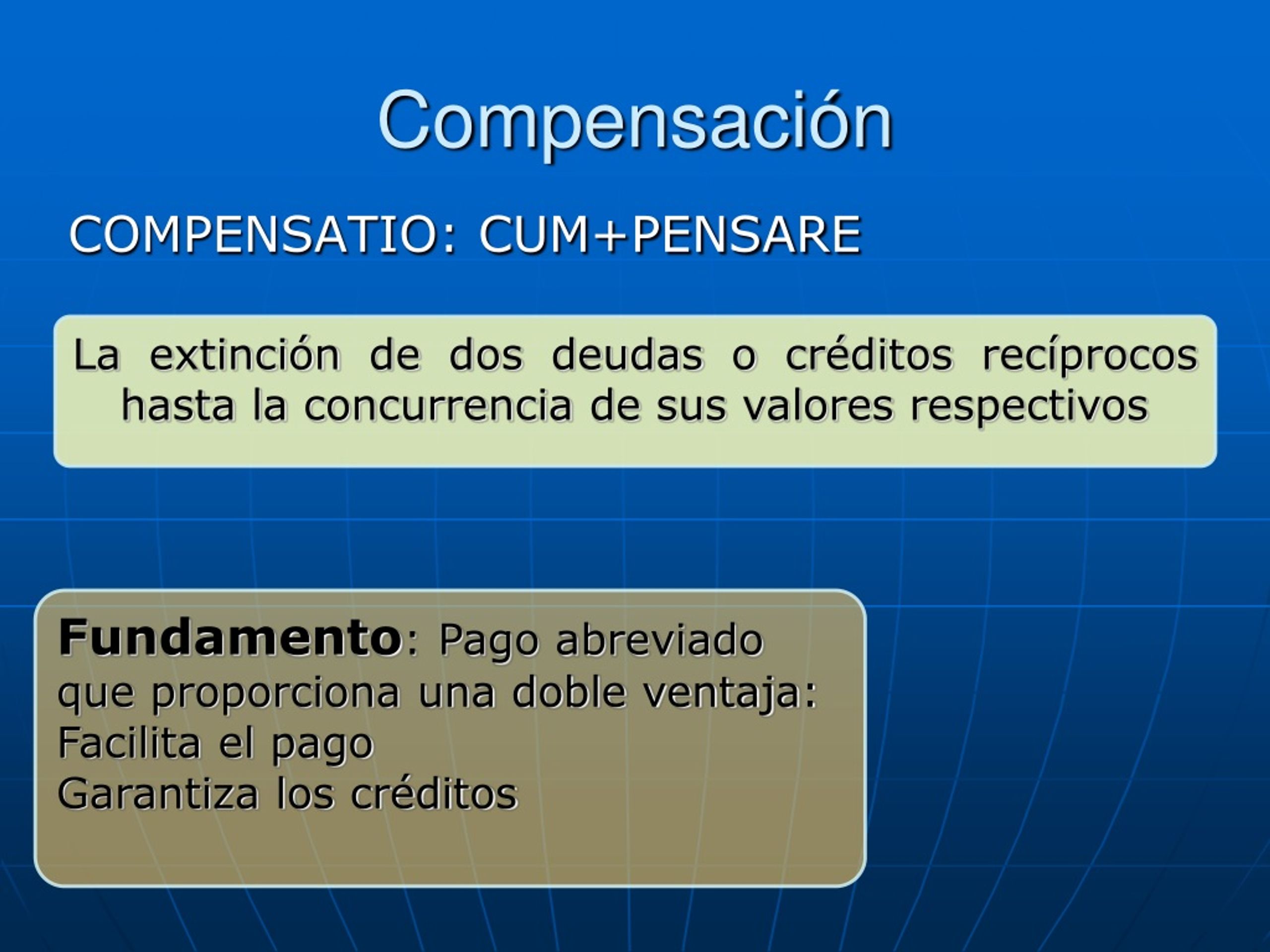 Compensación

COMPENSATIO: CUM+PENSARE

La extinción de dos deudas o créditos recíprocos hasta la concurrencia de sus valores respectivos

Fundamento: Pago abreviado que proporciona una doble ventaja:
Facilita el pago
Garantiza los créditos